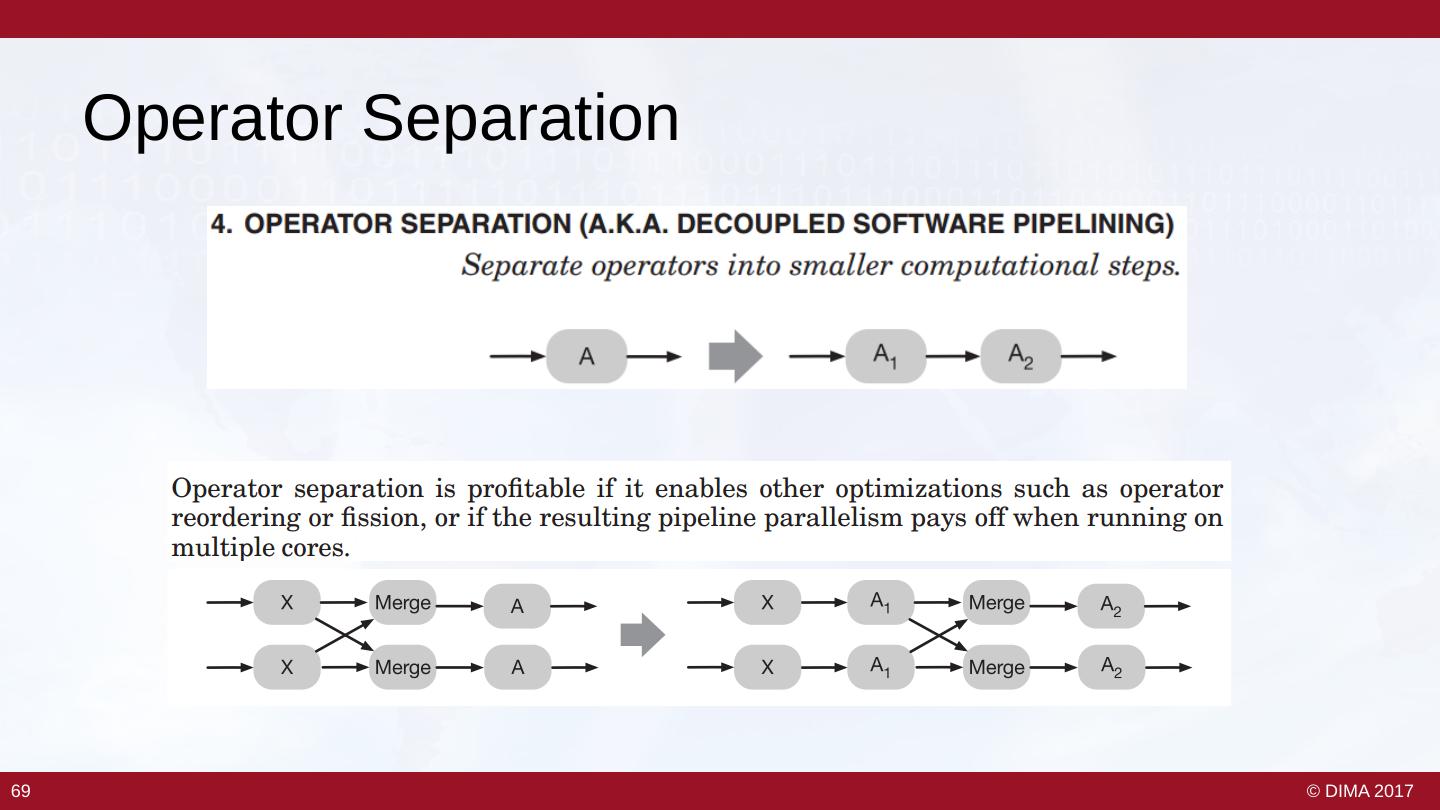 Operator Separation

4. OPERATOR SEPARATION (A.K.A. DECOUPLED SOFTWARE PIPELINING)

Separate operators into smaller computational steps.

A $A_1$ $A_2$

Operator separation is profitable if it enables other optimizations such as operator reordering or fission, or if the resulting pipeline parallelism pays off when running on multiple cores.

X Merge A
X Merge A

X $A_1$ Merge $A_2$
X $A_1$ Merge $A_2$

69

© DIMA 2017